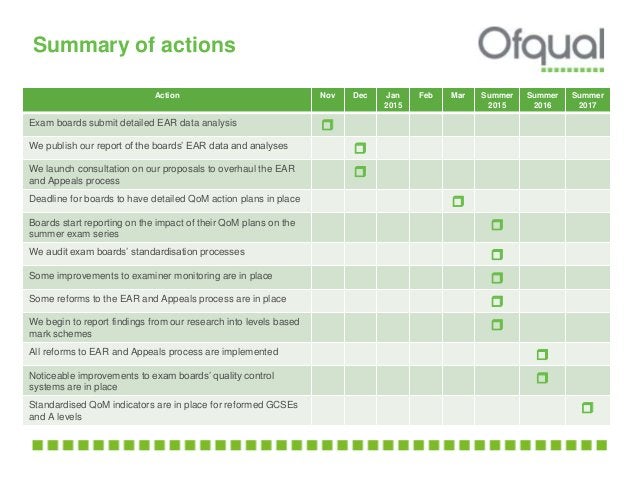 Summary of actions

Ofqual

| Action | Nov | Dec | Jan 2015 | Feb | Mar | Summer 2015 | Summer 2016 | Summer 2017 |
|---|---|---|---|---|---|---|---|---|
| Exam boards submit detailed EAR data analysis | ☐ | | | | | | | |
| We publish our report of the boards' EAR data and analyses | | ☐ | | | | | | |
| We launch consultation on our proposals to overhaul the EAR and Appeals process | | ☐ | | | | | | |
| Deadline for boards to have detailed QoM action plans in place | | | | | ☐ | | | |
| Boards start reporting on the impact of their QoM plans on the summer exam series | | | | | | ☐ | | |
| We audit exam boards' standardisation processes | | | | | | ☐ | | |
| Some improvements to examiner monitoring are in place | | | | | | ☐ | | |
| Some reforms to the EAR and Appeals process are in place | | | | | | ☐ | | |
| We begin to report findings from our research into levels based mark schemes | | | | | | ☐ | | |
| All reforms to EAR and Appeals process are implemented | | | | | | | ☐ | |
| Noticeable improvements to exam boards' quality control systems are in place | | | | | | | ☐ | |
| Standardised QoM indicators are in place for reformed GCSEs and A levels | | | | | | | | ☐ |